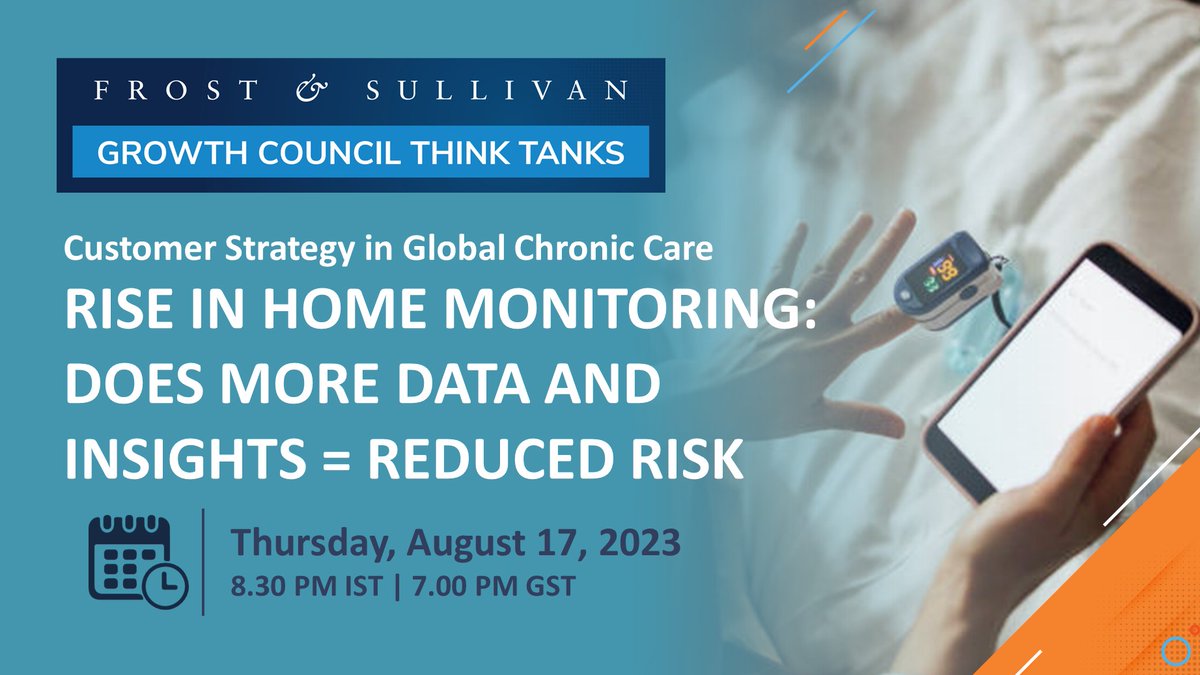 FROST & SULLIVAN

GROWTH COUNCIL THINK TANKS

Customer Strategy in Global Chronic Care

RISE IN HOME MONITORING: DOES MORE DATA AND INSIGHTS = REDUCED RISK

Thursday, August 17, 2023

8.30 PM IST | 7.00 PM GST